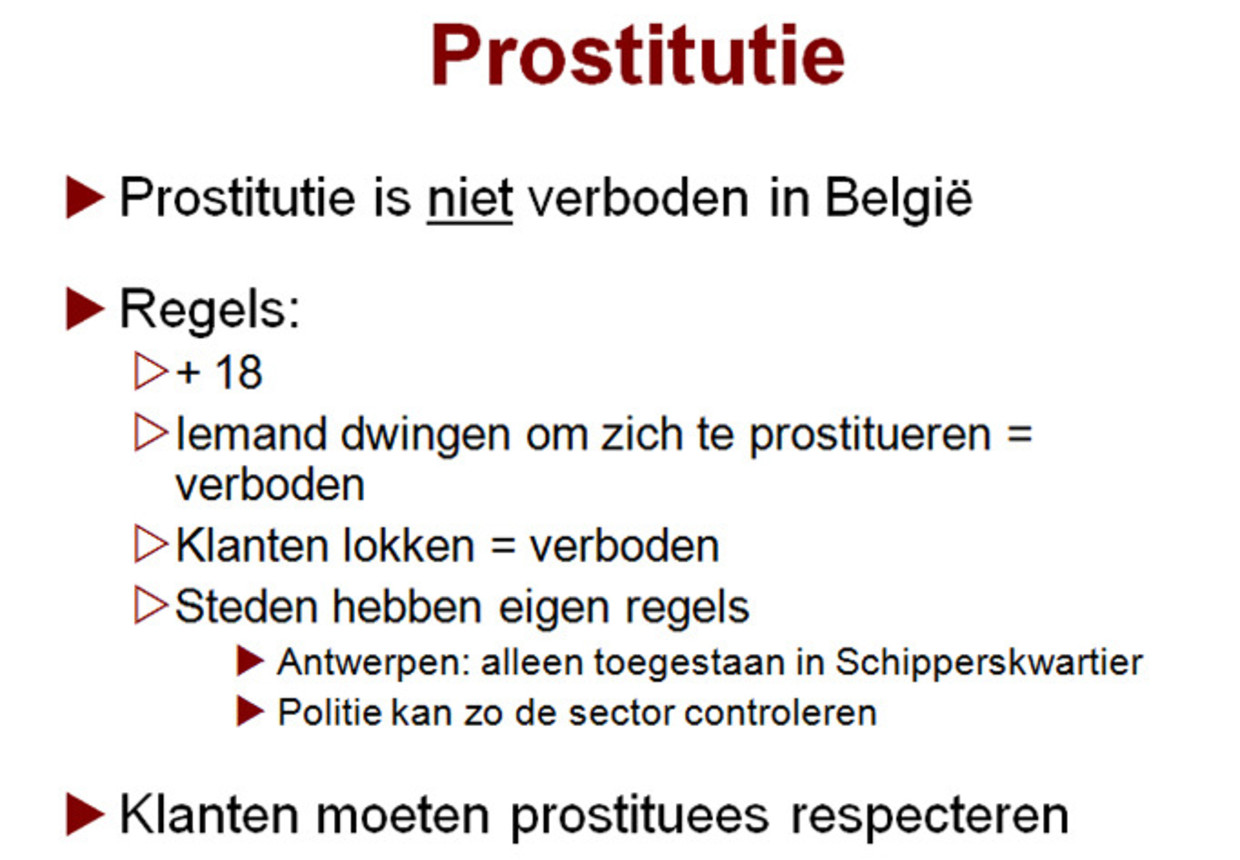 Prostitutie

Prostitutie is niet verboden in België

Regels:

+ 18

Iemand dwingen om zich te prostitueren = verboden

Klanten lokken = verboden

Steden hebben eigen regels

Antwerpen: alleen toegestaan in Schipperskwartier

Politie kan zo de sector controleren

Klanten moeten prostituees respecteren